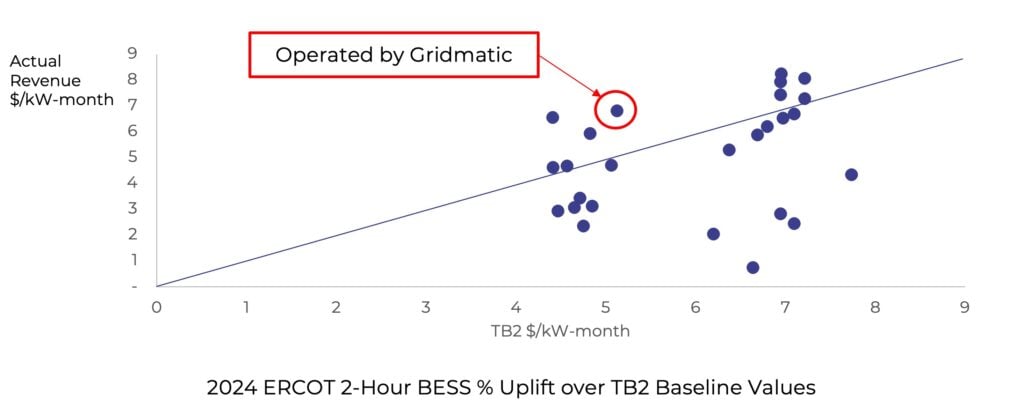 Actual Revenue $/kW-month

Operated by Gridmatic

9
8
7
6
5
4
3
2
1
-

0 1 2 3 4 5 6 7 8 9

TB2 $/kW-month

2024 ERCOT 2-Hour BESS % Uplift over TB2 Baseline Values